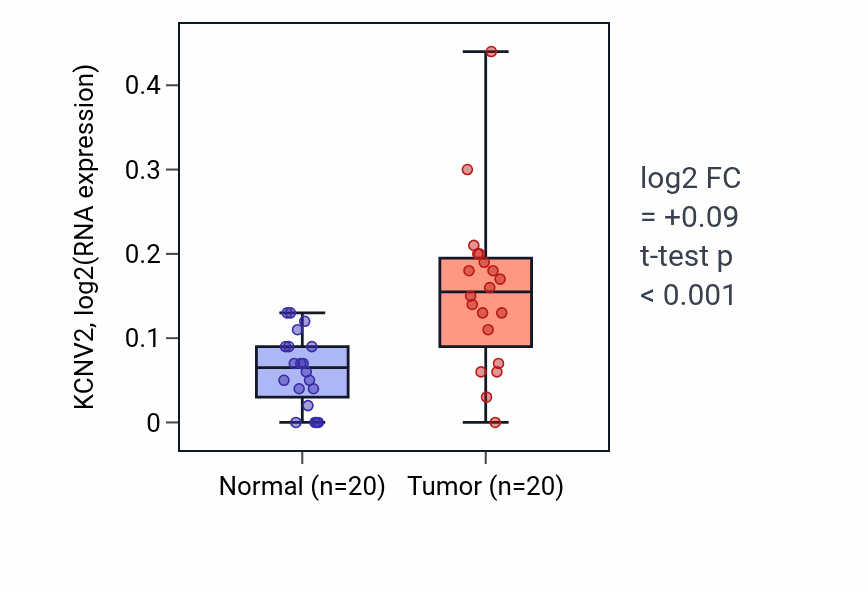 KCNV2, log2(RNA expression)

0.4
0.3
0.2
0.1
0

Normal (n=20)
Tumor (n=20)

log2 FC = +0.09
t-test p < 0.001